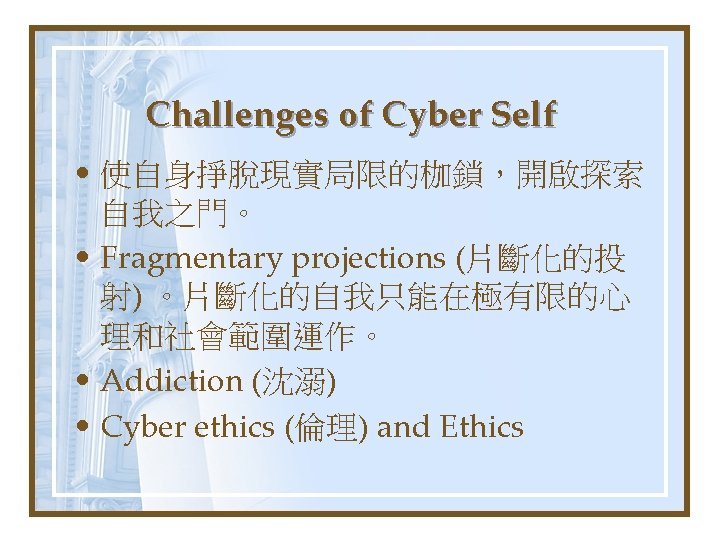 Challenges of Cyber Self

• 使自身掙脫現實局限的枷鎖，開啟探索自我之門。

• Fragmentary projections (片斷化的投射) 。片斷化的自我只能在極有限的心理和社會範圍運作。

• Addiction (沈溺)

• Cyber ethics (倫理) and Ethics